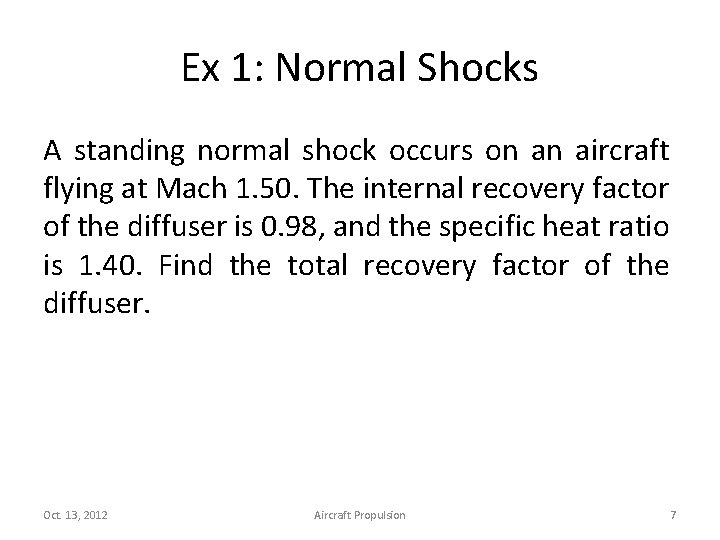 Ex 1: Normal Shocks

A standing normal shock occurs on an aircraft flying at Mach 1.50. The internal recovery factor of the diffuser is 0.98, and the specific heat ratio is 1.40. Find the total recovery factor of the diffuser.

Oct. 13, 2012

Aircraft Propulsion

7